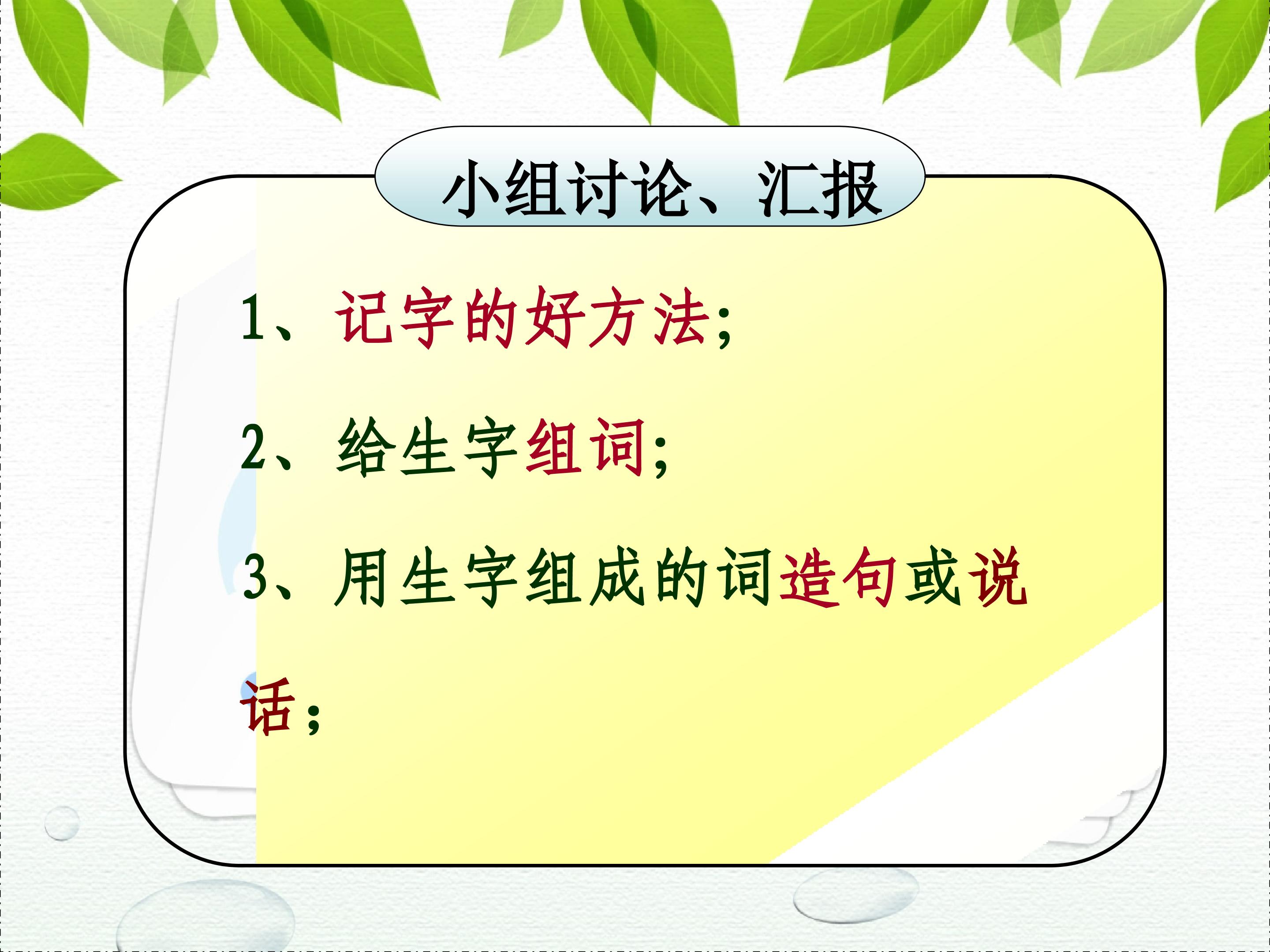 小组讨论、汇报

1、记字的好方法;

2、给生字组词;

3、用生字组成的词造句或说话;